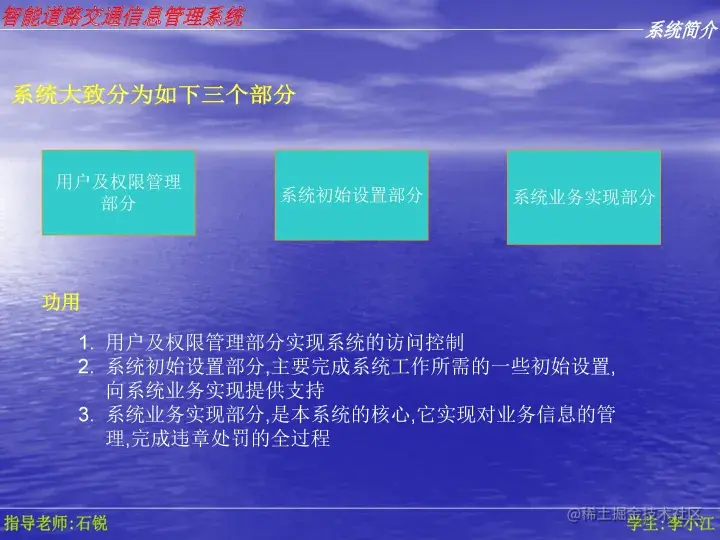 智能道路交通信息管理系统

系统简介

系统大致分为如下三个部分

用户及权限管理部分

系统初始设置部分

系统业务实现部分

功用

1. 用户及权限管理部分实现系统的访问控制
2. 系统初始设置部分,主要完成系统工作所需的一些初始设置,向系统业务实现提供支持
3. 系统业务实现部分,是本系统的核心,它实现对业务信息的管理,完成违章处罚的全过程

指导老师:石锐

@稀土掘金技术社区

学生:李小江